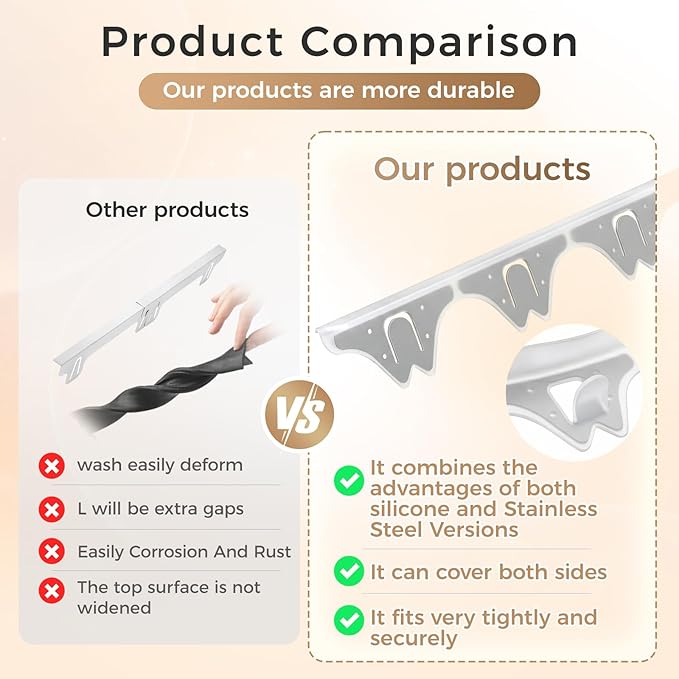 Product Comparison

Our products are more durable

Other products

wash easily deform

L will be extra gaps

Easily Corrosion And Rust

The top surface is not widened

VS

Our products

It combines the advantages of both silicone and Stainless Steel Versions

It can cover both sides

It fits very tightly and securely